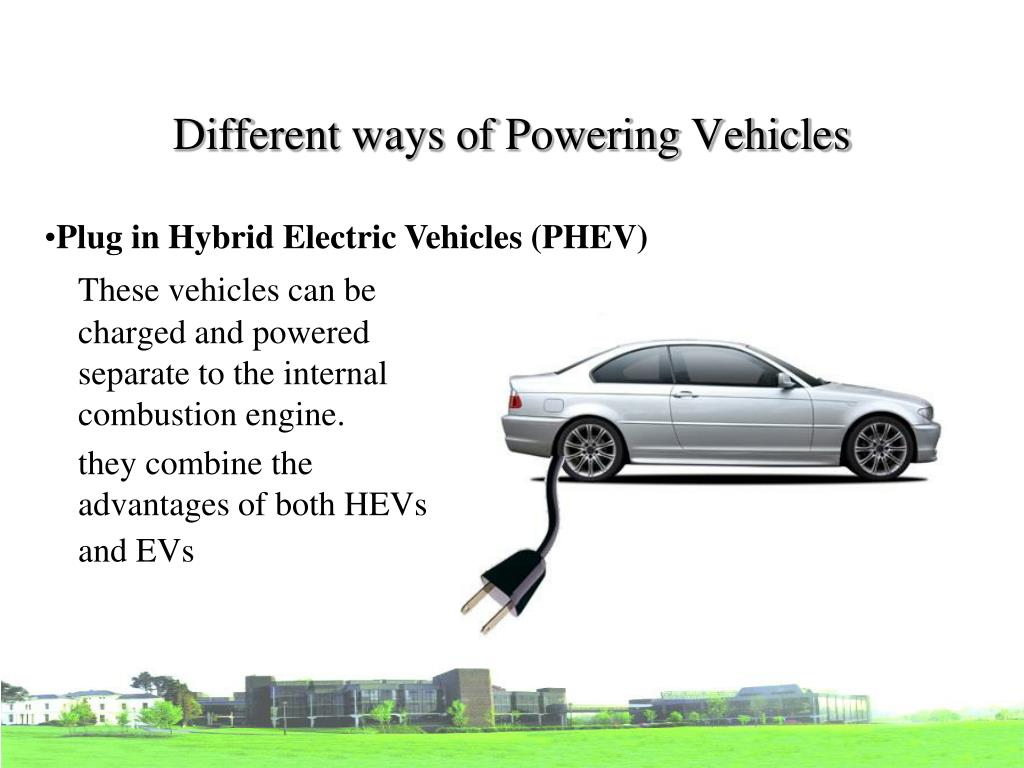 Different ways of Powering Vehicles

•Plug in Hybrid Electric Vehicles (PHEV)

These vehicles can be charged and powered separate to the internal combustion engine.

they combine the advantages of both HEVs and EVs